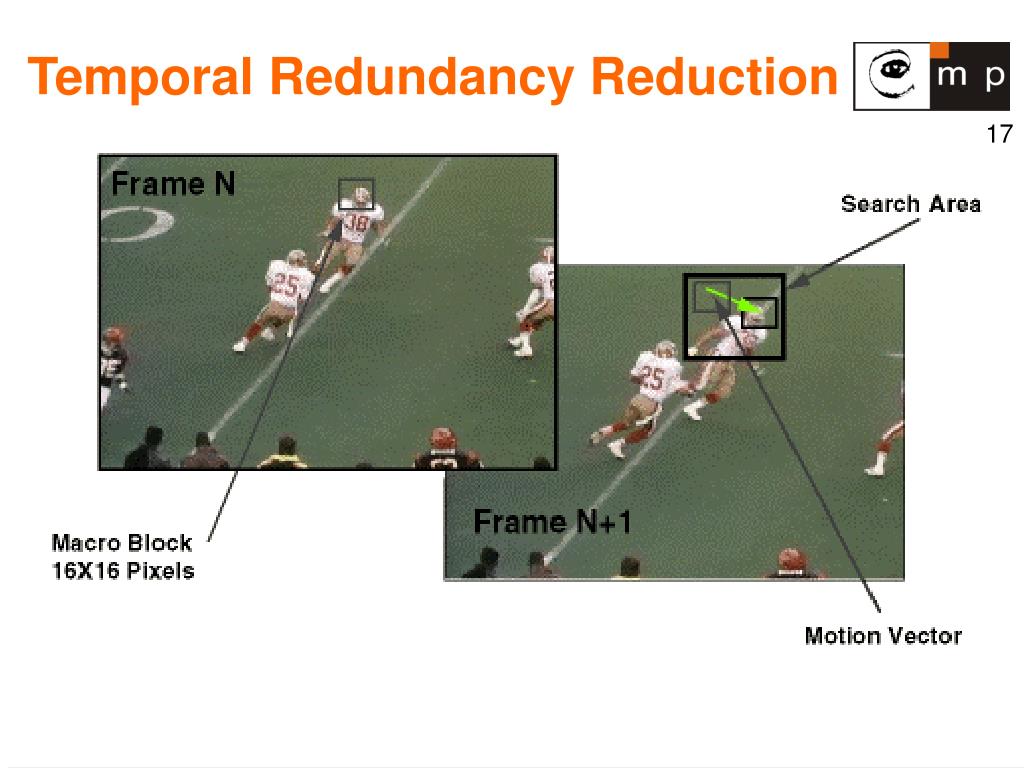 Temporal Redundancy Reduction

m p

17

Frame N

Search Area

Frame N+1

Macro Block
16X16 Pixels

Motion Vector